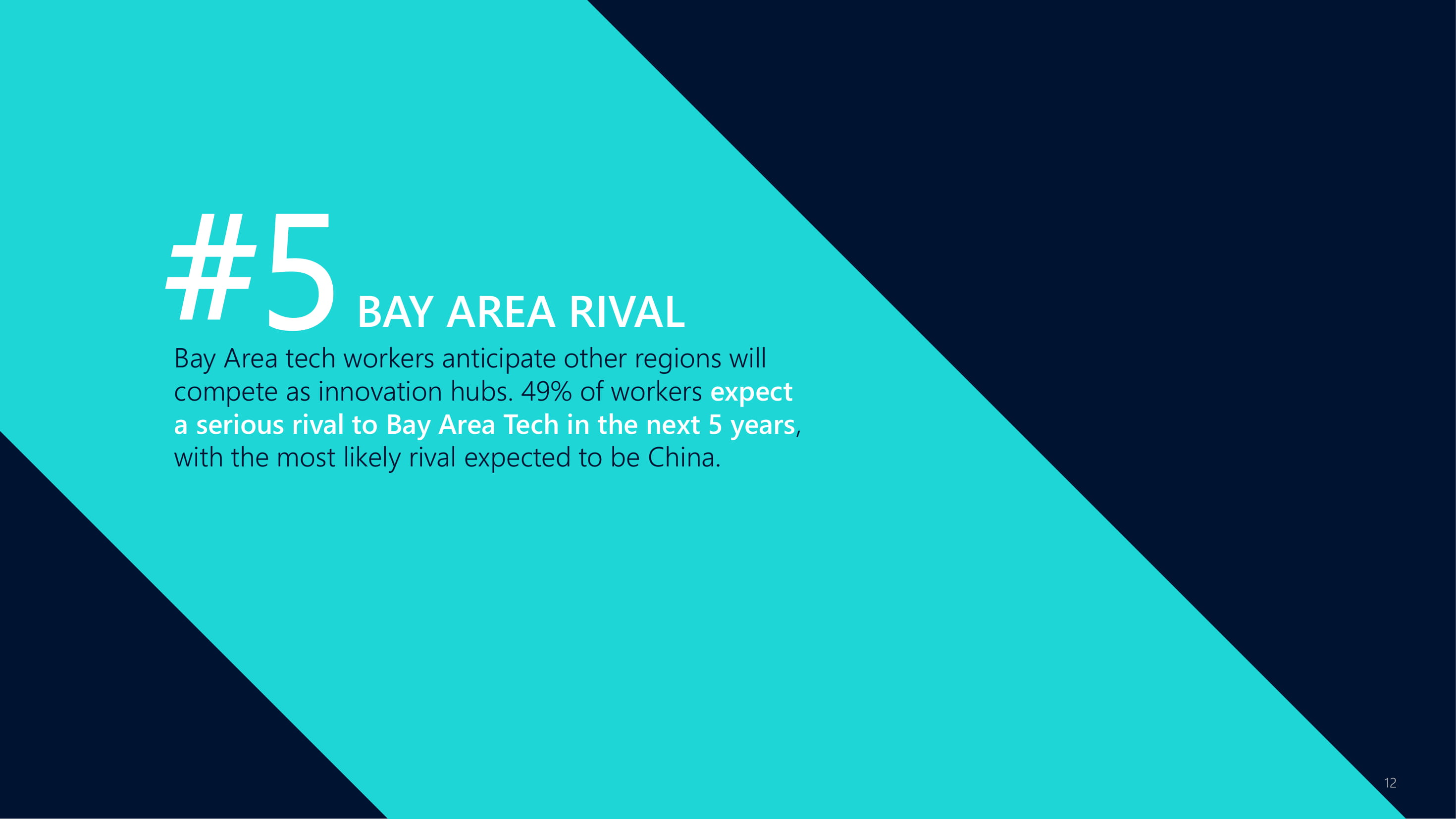 #5 BAY AREA RIVAL

Bay Area tech workers anticipate other regions will compete as innovation hubs. 49% of workers expect a serious rival to Bay Area Tech in the next 5 years, with the most likely rival expected to be China.

12